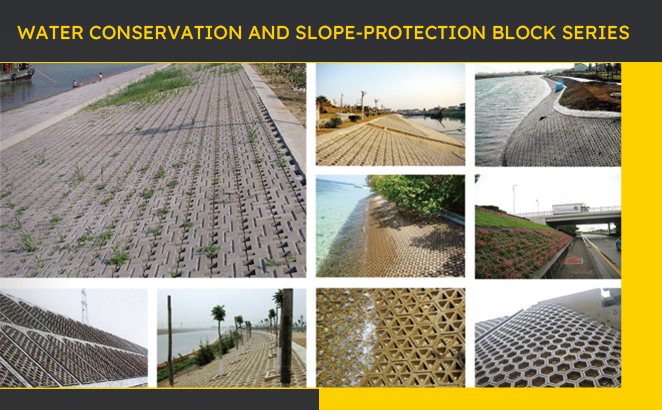 WATER CONSERVATION AND SLOPE-PROTECTION BLOCK SERIES